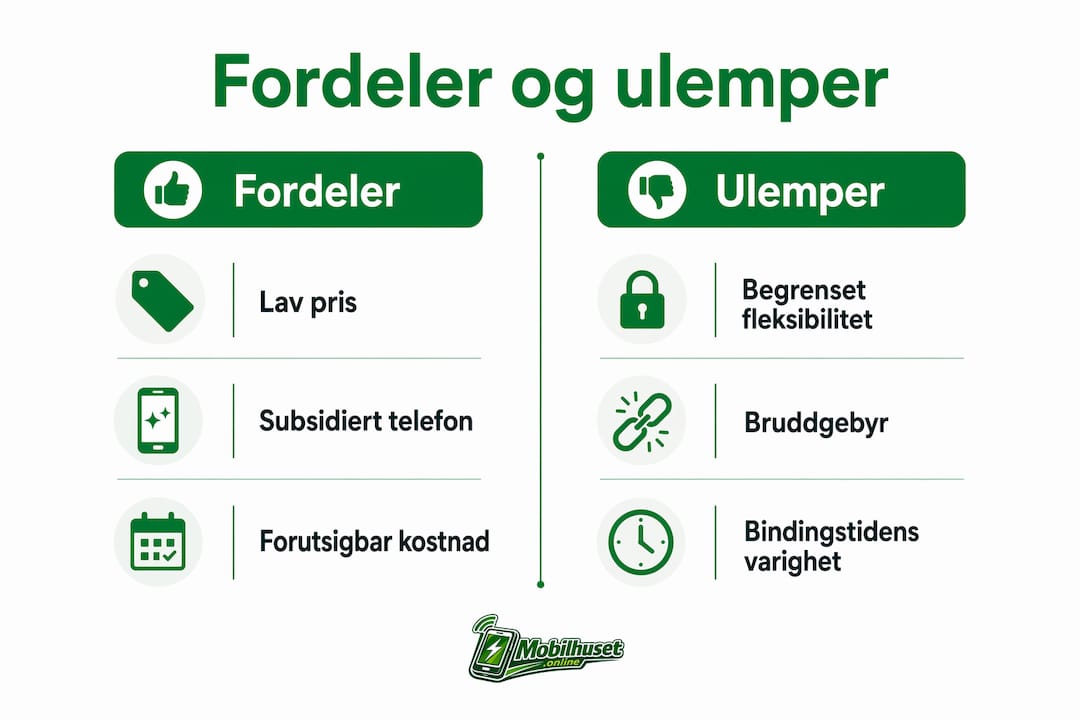 Fordeler og ulemper

Fordeler

Lav pris

Subsidiert telefon

Forutsigbar kostnad

Ulemper

Begrenset fleksibilitet

Bruddgebyr

Bindingstidens varighet

Mobilhuset .online